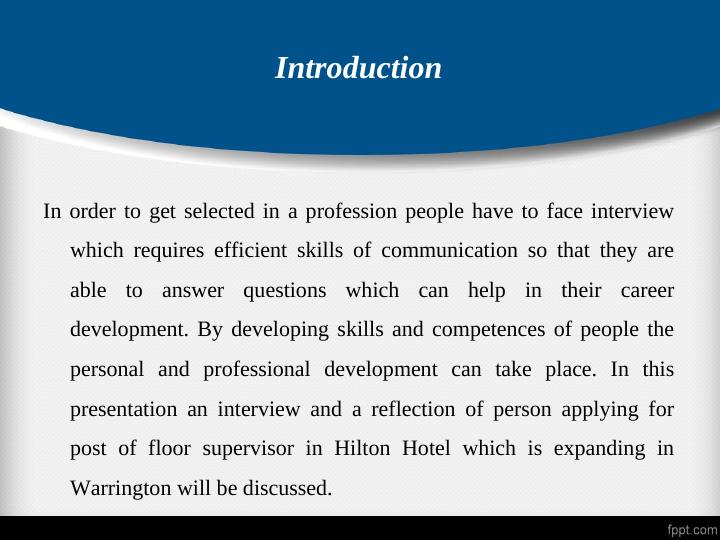 Introduction

In order to get selected in a profession people have to face interview which requires efficient skills of communication so that they are able to answer questions which can help in their career development. By developing skills and competences of people the personal and professional development can take place. In this presentation an interview and a reflection of person applying for post of floor supervisor in Hilton Hotel which is expanding in Warrington will be discussed.

fppt.com